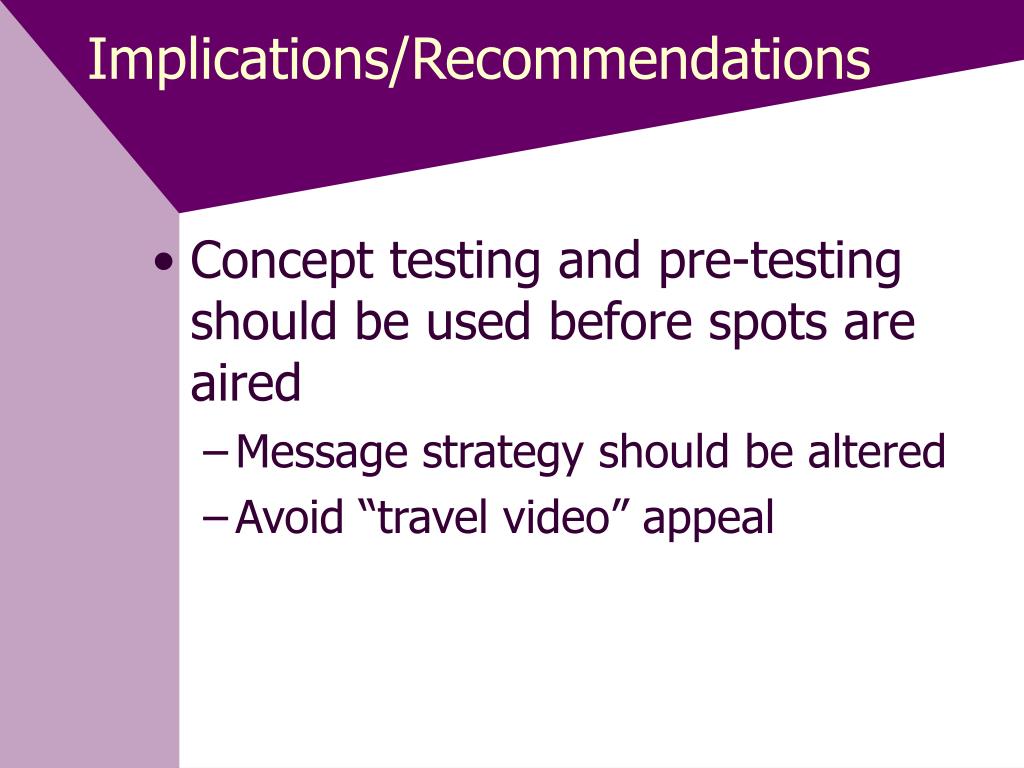 Implications/Recommendations

• Concept testing and pre-testing should be used before spots are aired
– Message strategy should be altered
– Avoid “travel video” appeal